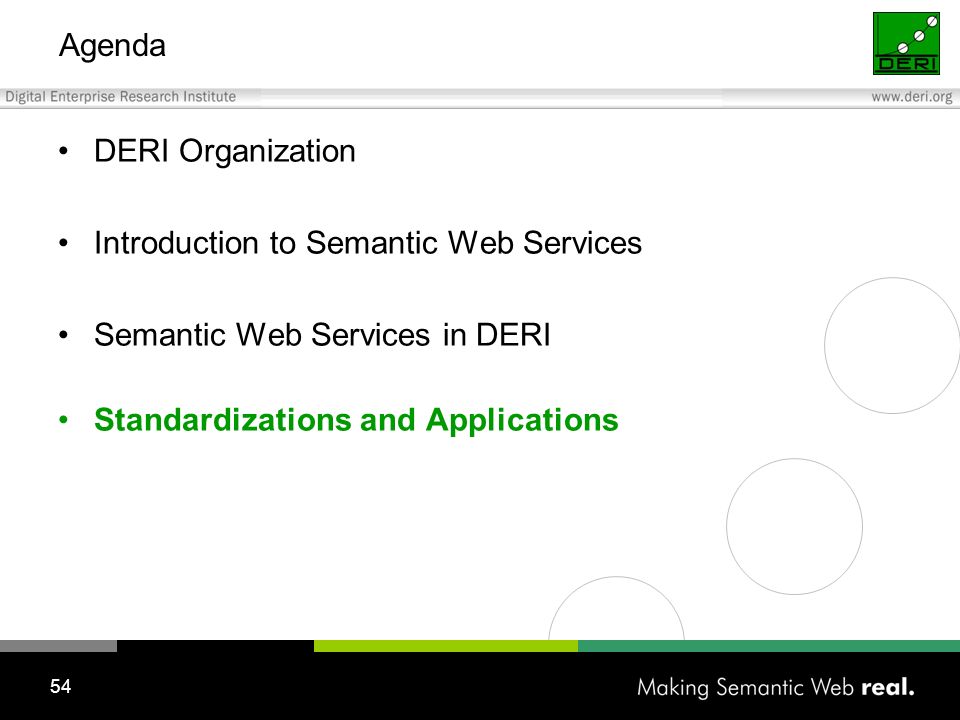 Agenda

DERI

Digital Enterprise Research Institute

www.deri.org

• DERI Organization

• Introduction to Semantic Web Services

• Semantic Web Services in DERI

• Standardizations and Applications

54

Making Semantic Web real.